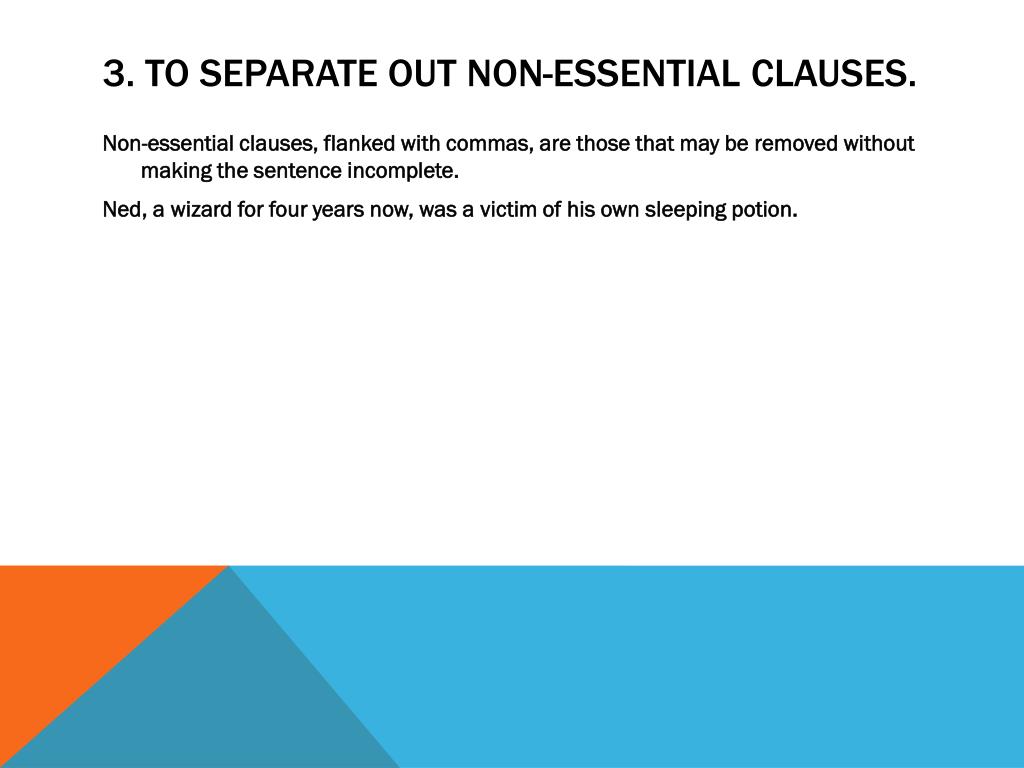 3. TO SEPARATE OUT NON-ESSENTIAL CLAUSES.

Non-essential clauses, flanked with commas, are those that may be removed without making the sentence incomplete.

Ned, a wizard for four years now, was a victim of his own sleeping potion.